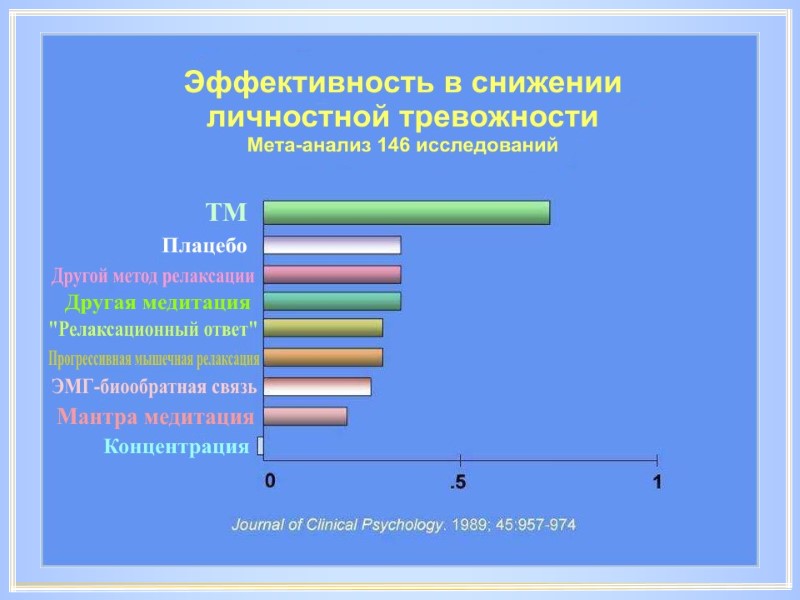 Эффективность в снижении личностной тревожности
Мета-анализ 146 исследований

ТМ
Плацебо
Другой метод релаксации
Другая медитация
"Релаксационный ответ"
Прогрессивная мышечная релаксация
ЭМГ-биообратная связь
Мантра медитация
Концентрация

0
.5
1

Journal of Clinical Psychology. 1989; 45:957-974